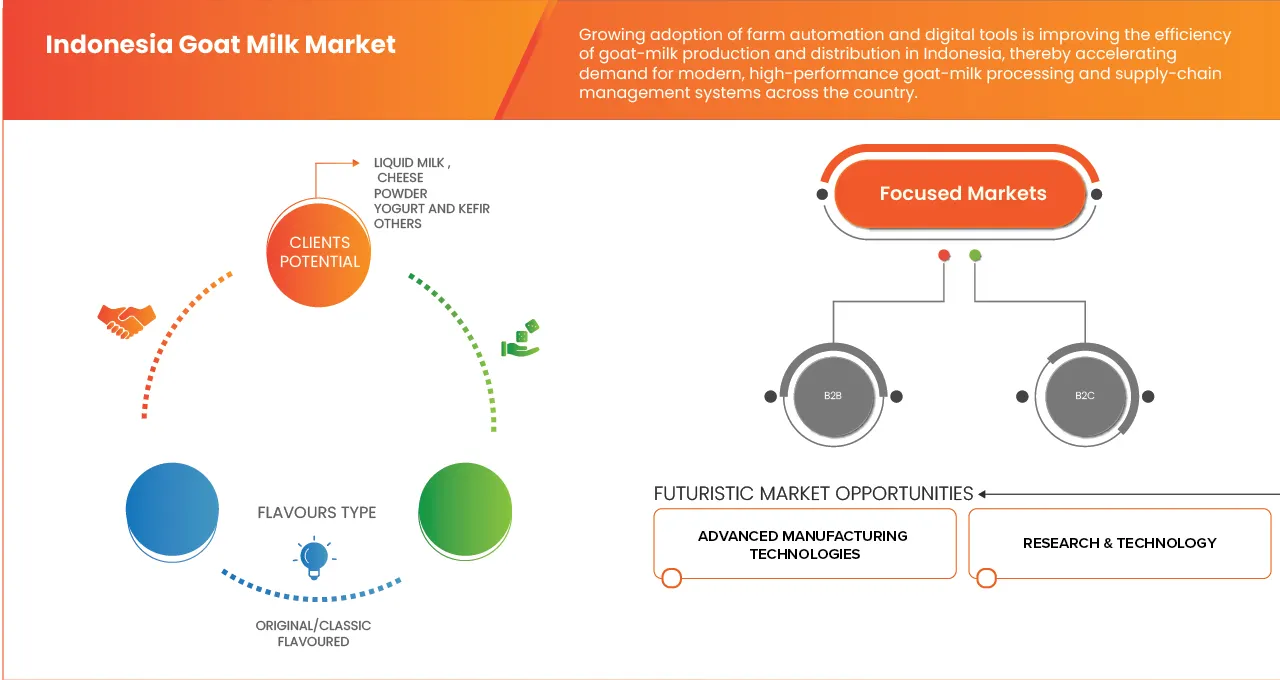 Indonesia Goat Milk Market

Growing adoption of farm automation and digital tools is improving the efficiency of goat-milk production and distribution in Indonesia, thereby accelerating demand for modern, high-performance goat-milk processing and supply-chain management systems across the country.

LIQUID MILK ,
CHEESE
POWDER
YOGURT AND KEFIR
OTHERS

CLIENTS POTENTIAL

FLAVOURS TYPE

ORIGINAL/CLASSIC
FLAVOURED

Focused Markets

B2B

B2C

FUTURISTIC MARKET OPPORTUNITIES

ADVANCED MANUFACTURING TECHNOLOGIES

RESEARCH & TECHNOLOGY